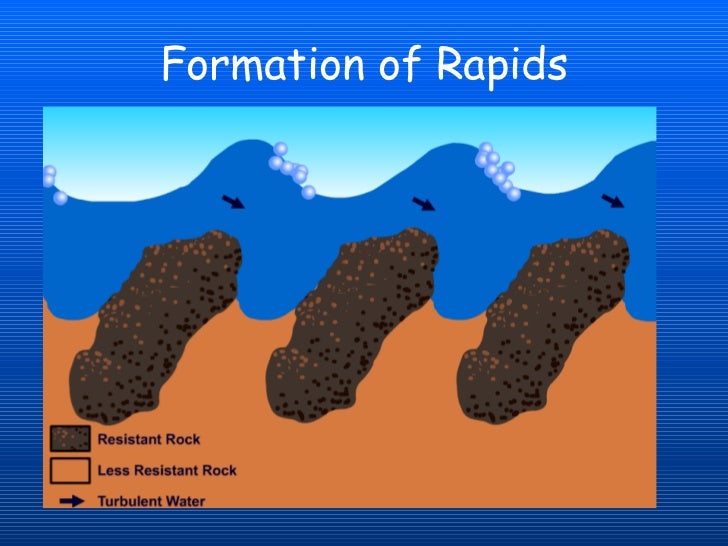 Formation of Rapids

Resistant Rock
Less Resistant Rock
Turbulent Water